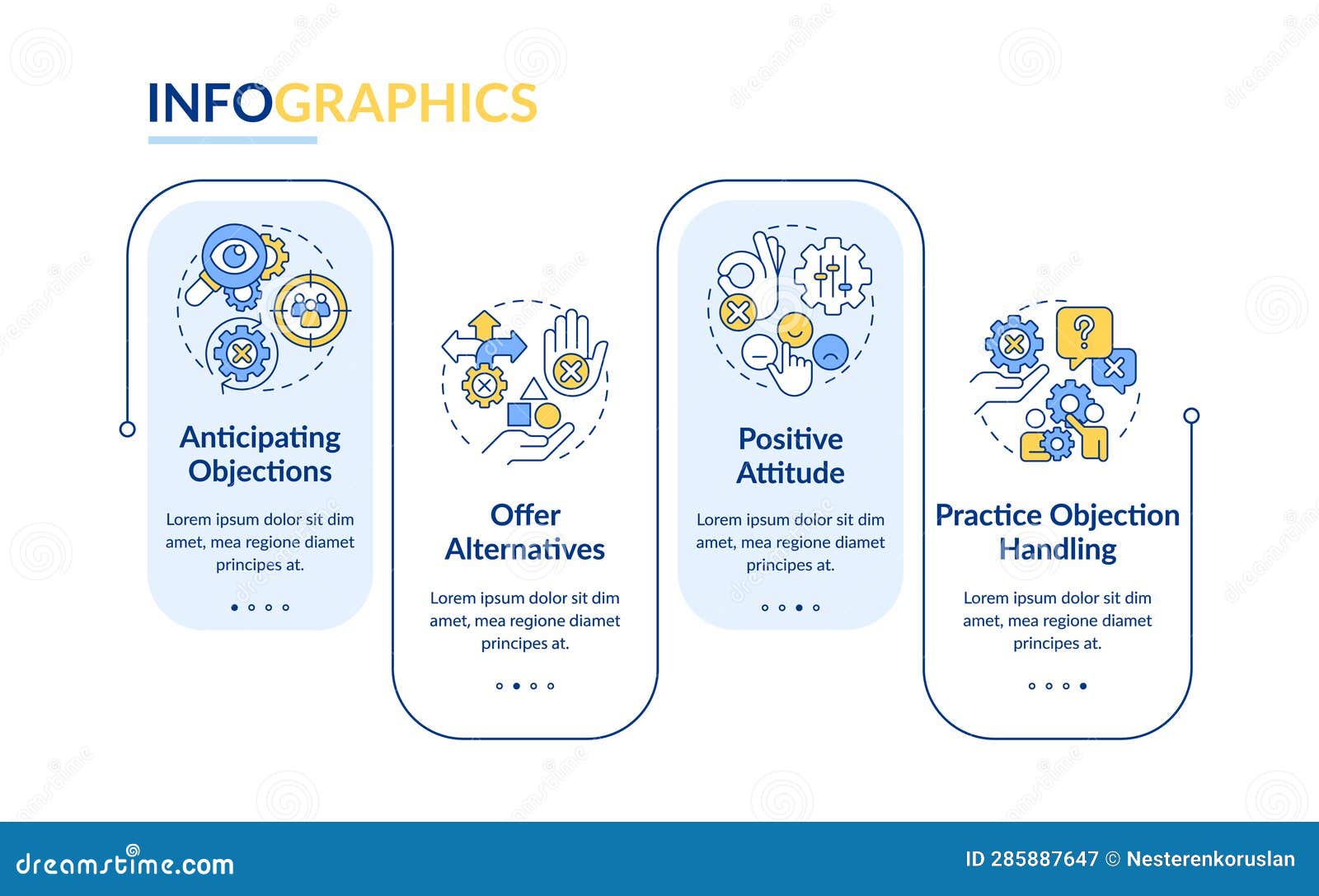 INFOGRAPHICS

Anticipating Objections

Lorem ipsum dolor sit dim amet, mea regione diamet principes at.

Offer Alternatives

Lorem ipsum dolor sit dim amet, mea regione diamet principes at.

Positive Attitude

Lorem ipsum dolor sit dim amet, mea regione diamet principes at.

Practice Objection Handling

Lorem ipsum dolor sit dim amet, mea regione diamet principes at.

dreamstime.com

ID 285887647 © Nesterenkoruslan